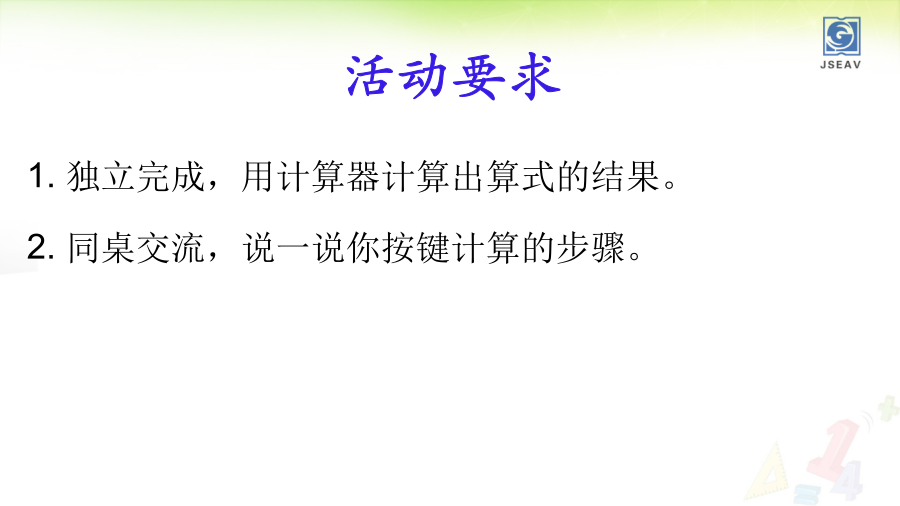 JSEAV

活动要求

1. 独立完成，用计算器计算出算式的结果。

2. 同桌交流，说一说你按键计算的步骤。